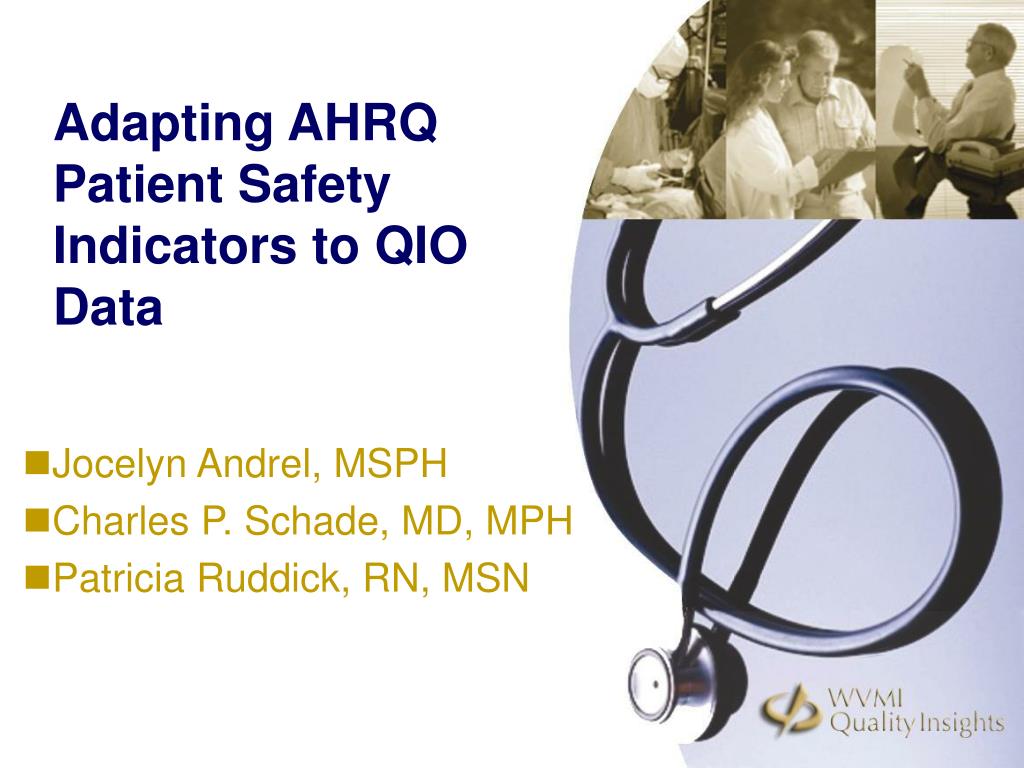 Adapting AHRQ Patient Safety Indicators to QIO Data

Jocelyn Andrel, MSPH
Charles P. Schade, MD, MPH
Patricia Ruddick, RN, MSN

WVMI
Quality Insights